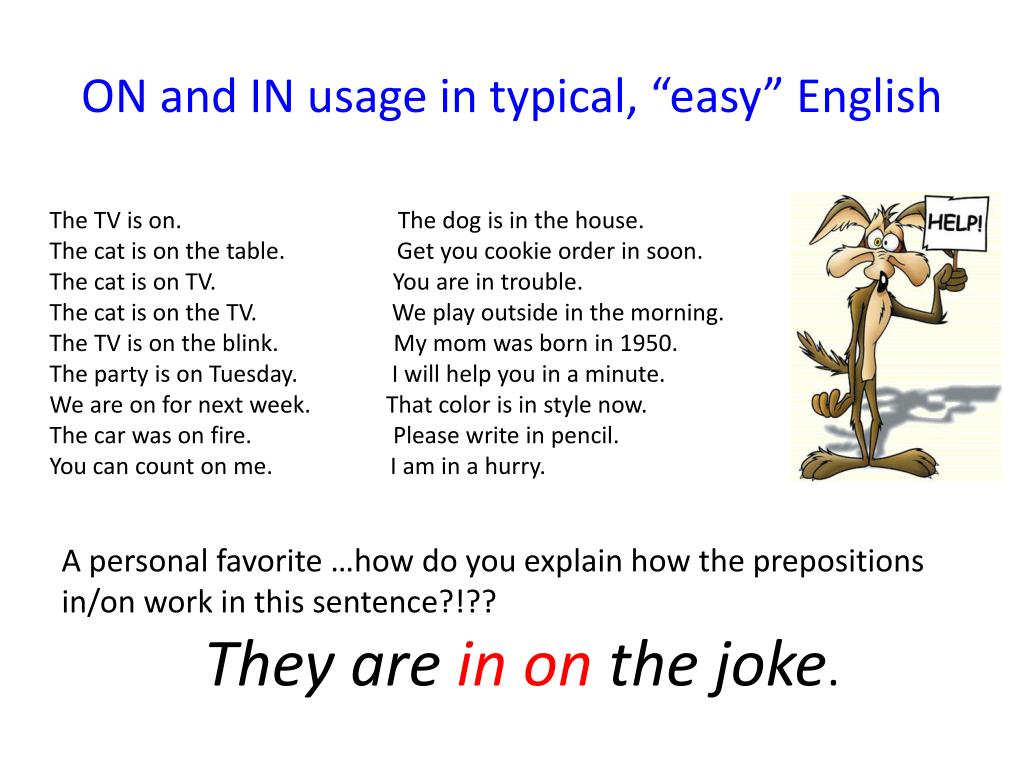 ON and IN usage in typical, “easy” English

The TV is on.
The cat is on the table.
The cat is on TV.
The cat is on the TV.
The TV is on the blink.
The party is on Tuesday.
We are on for next week.
The car was on fire.
You can count on me.

The dog is in the house.
Get you cookie order in soon.
You are in trouble.
We play outside in the morning.
My mom was born in 1950.
I will help you in a minute.
That color is in style now.
Please write in pencil.
I am in a hurry.

HELP!

A personal favorite …how do you explain how the prepositions in/on work in this sentence?!??

They are in on the joke.